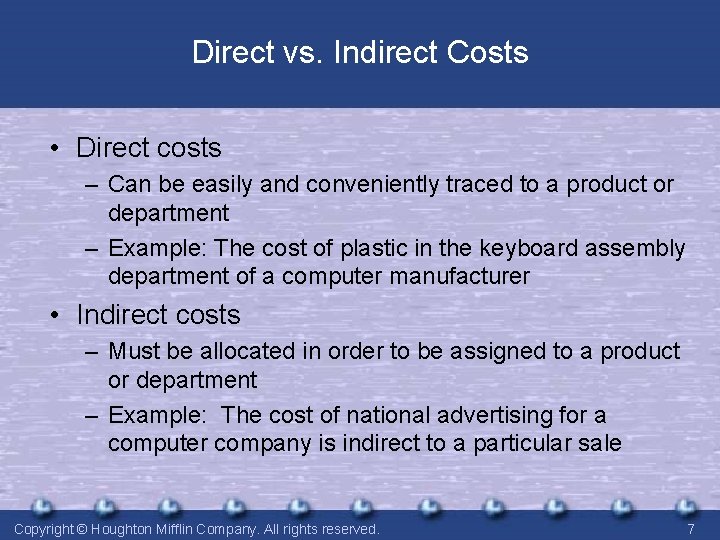 Direct vs. Indirect Costs

• Direct costs
– Can be easily and conveniently traced to a product or department
– Example: The cost of plastic in the keyboard assembly department of a computer manufacturer
• Indirect costs
– Must be allocated in order to be assigned to a product or department
– Example: The cost of national advertising for a computer company is indirect to a particular sale

Copyright © Houghton Mifflin Company. All rights reserved.

7